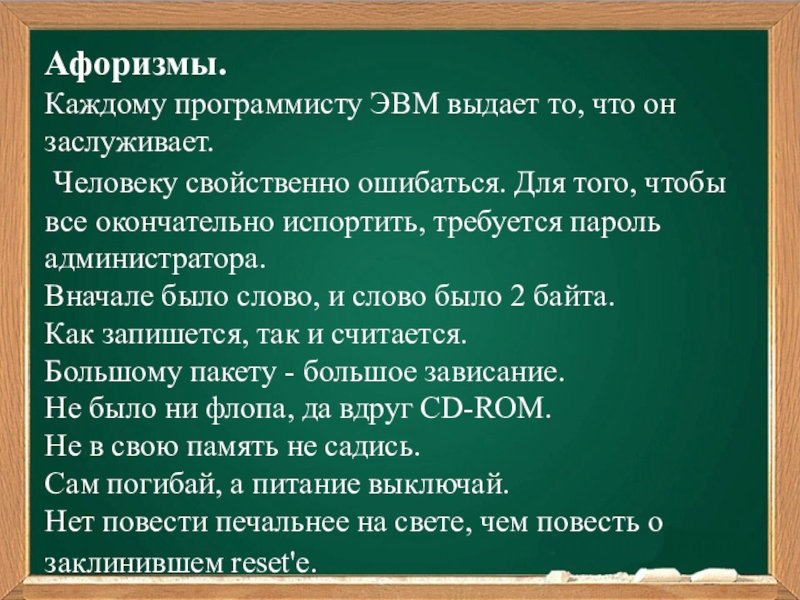 Афоризмы.
Каждому программисту ЭВМ выдает то, что он заслуживает.
Человеку свойственно ошибаться. Для того, чтобы все окончательно испортить, требуется пароль администратора.
Вначале было слово, и слово было 2 байта.
Как запишется, так и считается.
Большому пакету - большое зависание.
Не было ни флопа, да вдруг CD-ROM.
Не в свою память не садись.
Сам погибай, а питание выключай.
Нет повести печальнее на свете, чем повесть о заклинившем reset'е.